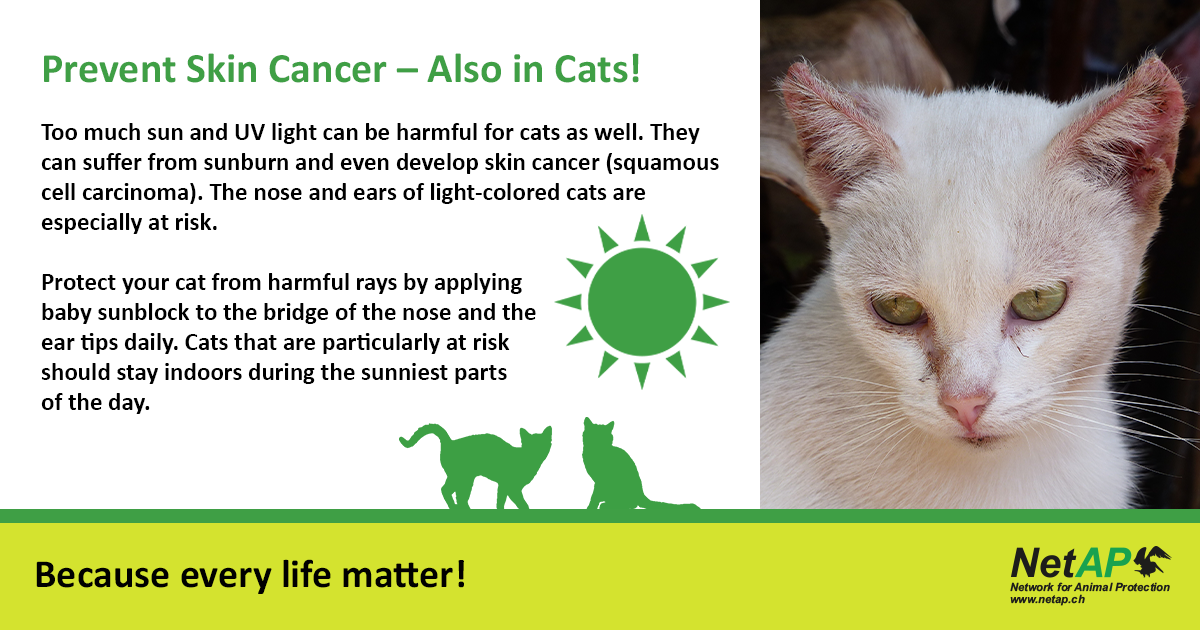 Prevent Skin Cancer – Also in Cats!

Too much sun and UV light can be harmful for cats as well. They can suffer from sunburn and even develop skin cancer (squamous cell carcinoma). The nose and ears of light-colored cats are especially at risk.

Protect your cat from harmful rays by applying baby sunblock to the bridge of the nose and the ear tips daily. Cats that are particularly at risk should stay indoors during the sunniest parts of the day.

Because every life matter!

NetAP
Network for Animal Protection
www.netap.ch